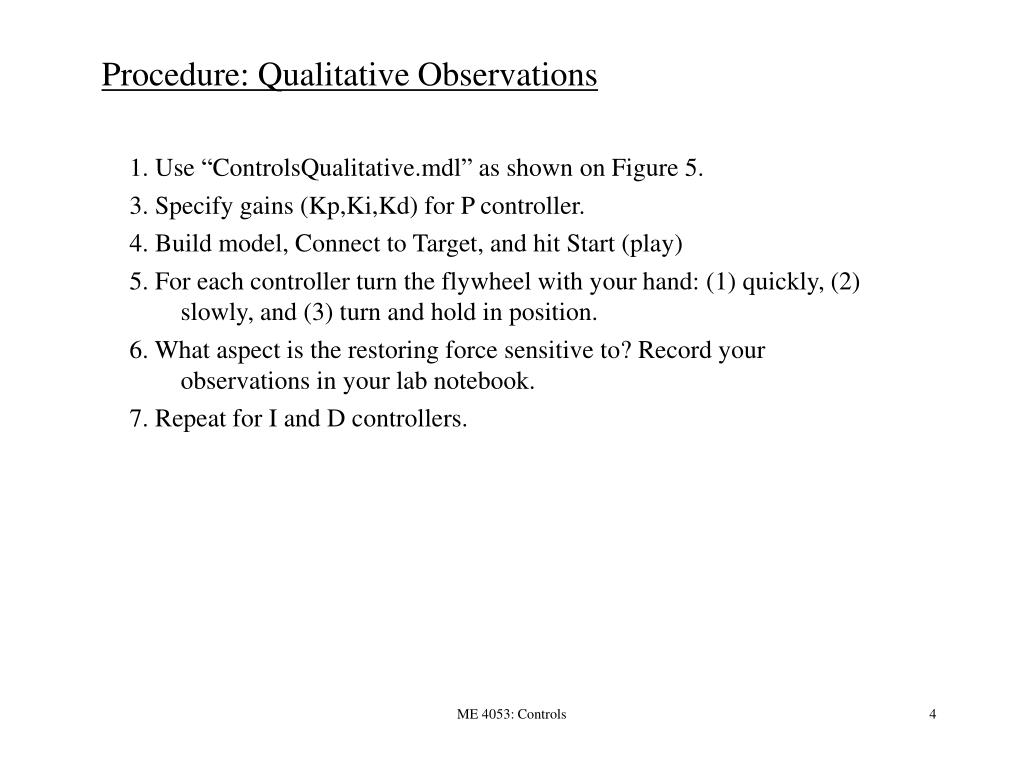 Procedure: Qualitative Observations

1. Use “ControlsQualitative.mdl” as shown on Figure 5.

3. Specify gains (Kp,Ki,Kd) for P controller.

4. Build model, Connect to Target, and hit Start (play)

5. For each controller turn the flywheel with your hand: (1) quickly, (2) slowly, and (3) turn and hold in position.

6. What aspect is the restoring force sensitive to? Record your observations in your lab notebook.

7. Repeat for I and D controllers.

ME 4053: Controls

4